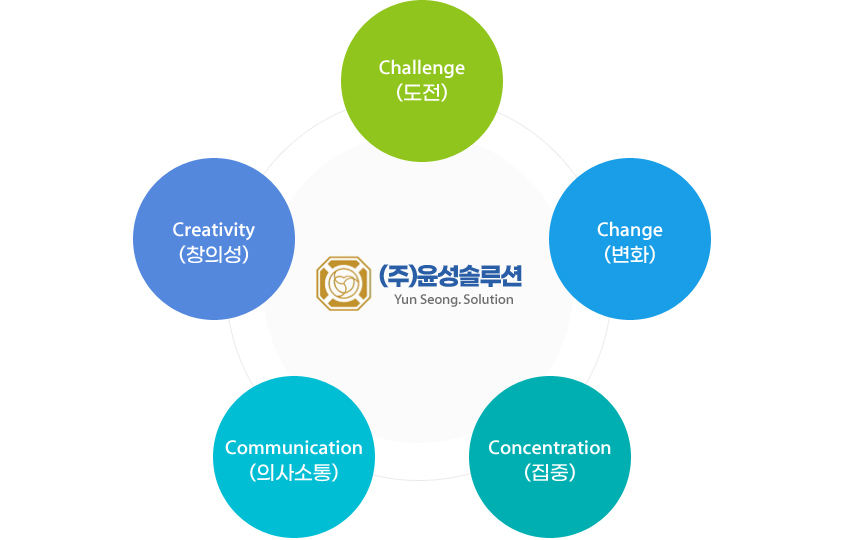 Challenge
(도전)

Creativity
(창의성)

(주)윤성솔루션
Yun Seong. Solution

Change
(변화)

Communication
(의사소통)

Concentration
(집중)